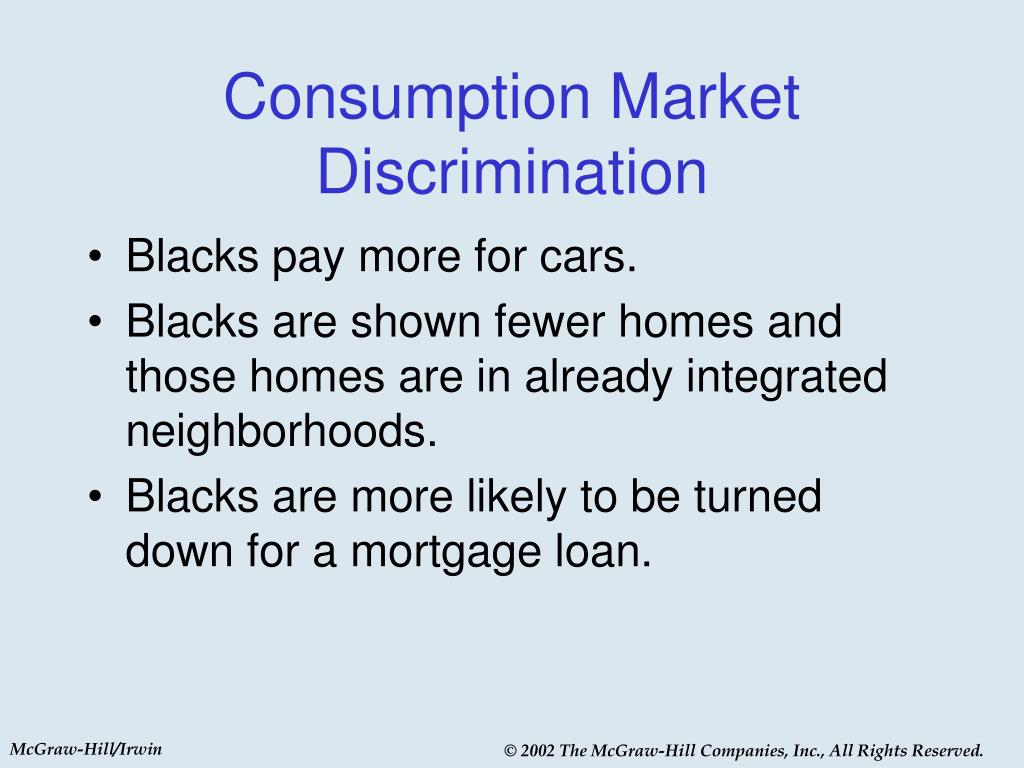 Consumption Market Discrimination

• Blacks pay more for cars.
• Blacks are shown fewer homes and those homes are in already integrated neighborhoods.
• Blacks are more likely to be turned down for a mortgage loan.

McGraw-Hill/Irwin

© 2002 The McGraw-Hill Companies, Inc., All Rights Reserved.